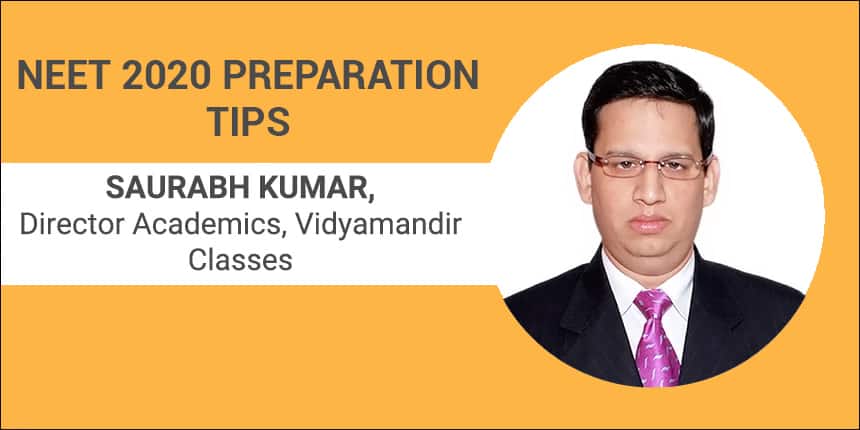 NEET 2020 PREPARATION TIPS

SAURABH KUMAR,
Director Academics, Vidyamandir Classes